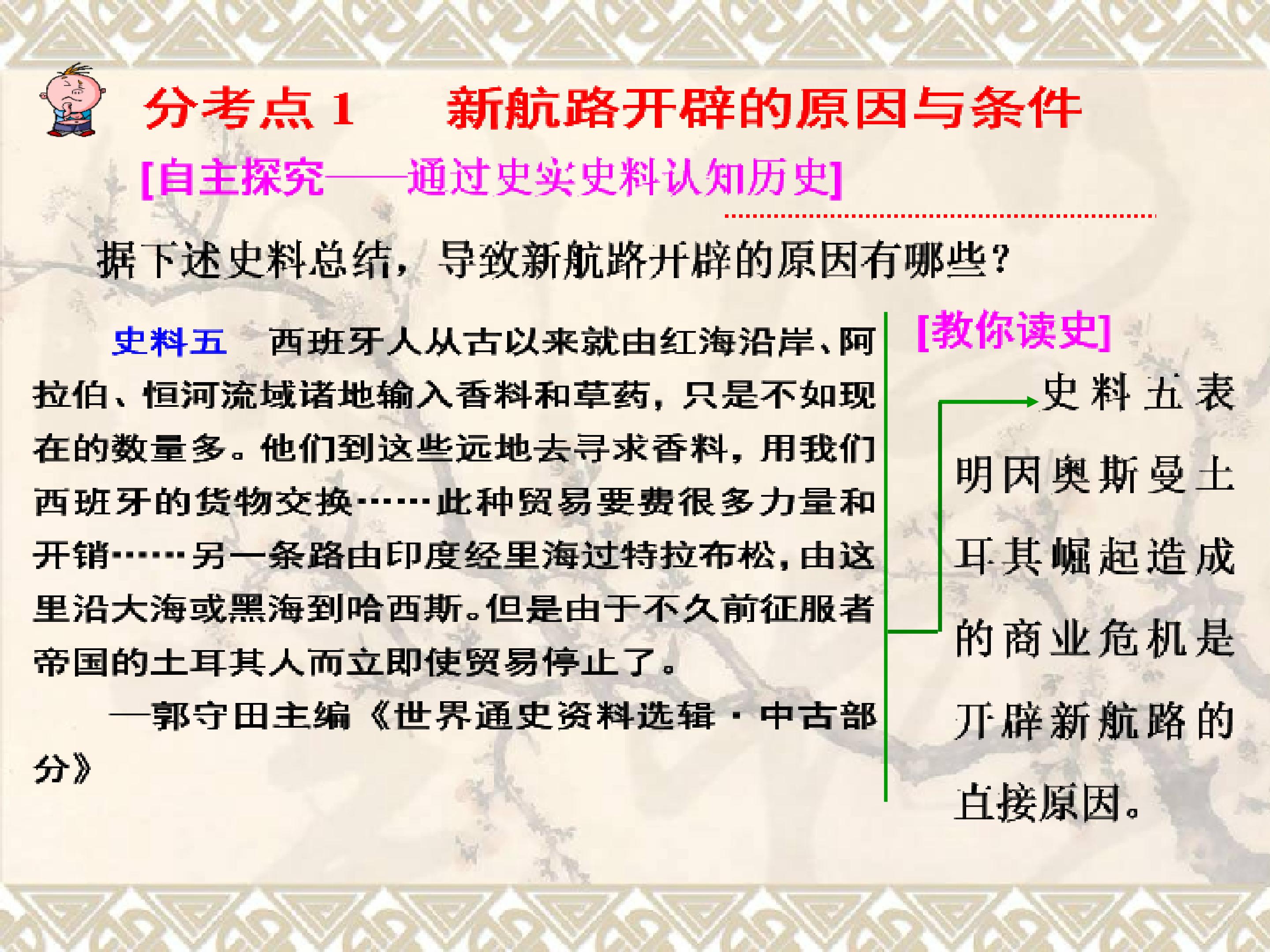 分考点 1　新航路开辟的原因与条件

[自主探究——通过史实史料认知历史]

据下述史料总结，导致新航路开辟的原因有哪些？

史料五　西班牙人从古以来就由红海沿岸、阿拉伯、恒河流域诸地输入香料和草药，只是不如现在的数量多。他们到这些远地去寻求香料，用我们西班牙的货物交换……此种贸易要费很多力量和开销……另一条路由印度经里海过特拉布松，由这里沿大海或黑海到哈西斯。但是由于不久前征服者帝国的土耳其人而立即使贸易停止了。

—郭守田主编《世界通史资料选辑·中古部分》

[教你读史]

史料五表明因奥斯曼土耳其崛起造成的商业危机是开辟新航路的直接原因。